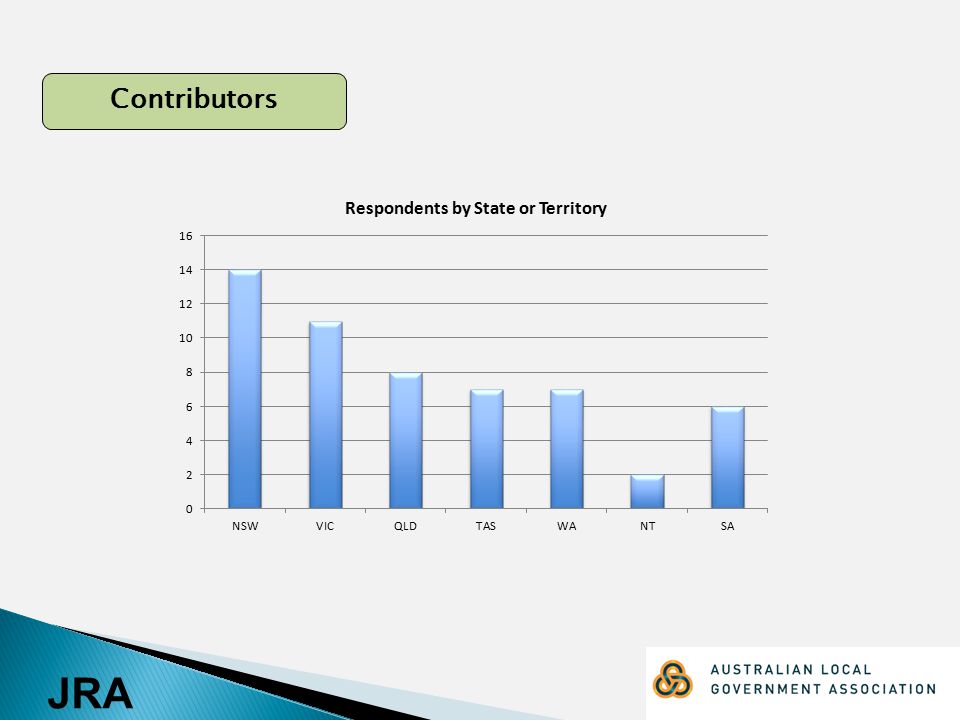 Contributors

Respondents by State or Territory

16
14
12
10
8
6
4
2
0

NSW VIC QLD TAS WA NT SA

JRA

AUSTRALIAN LOCAL GOVERNMENT ASSOCIATION